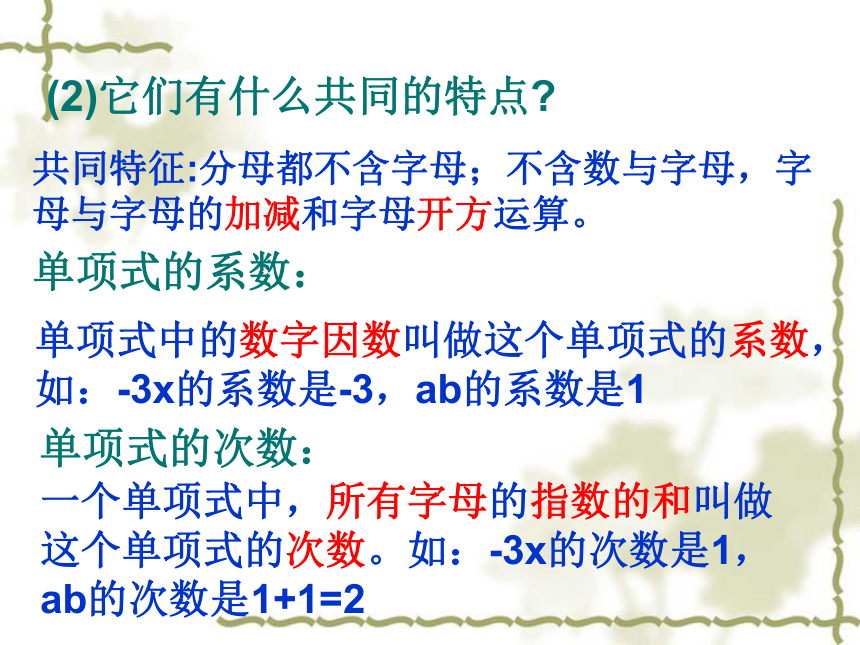 (2)它们有什么共同的特点?

共同特征:分母都不含字母；不含数与字母，字母与字母的加减和字母开方运算。

单项式的系数：

单项式中的数字因数叫做这个单项式的系数，如：-3x的系数是-3，ab的系数是1

单项式的次数：

一个单项式中，所有字母的指数的和叫做这个单项式的次数。如：-3x的次数是1，ab的次数是1+1=2